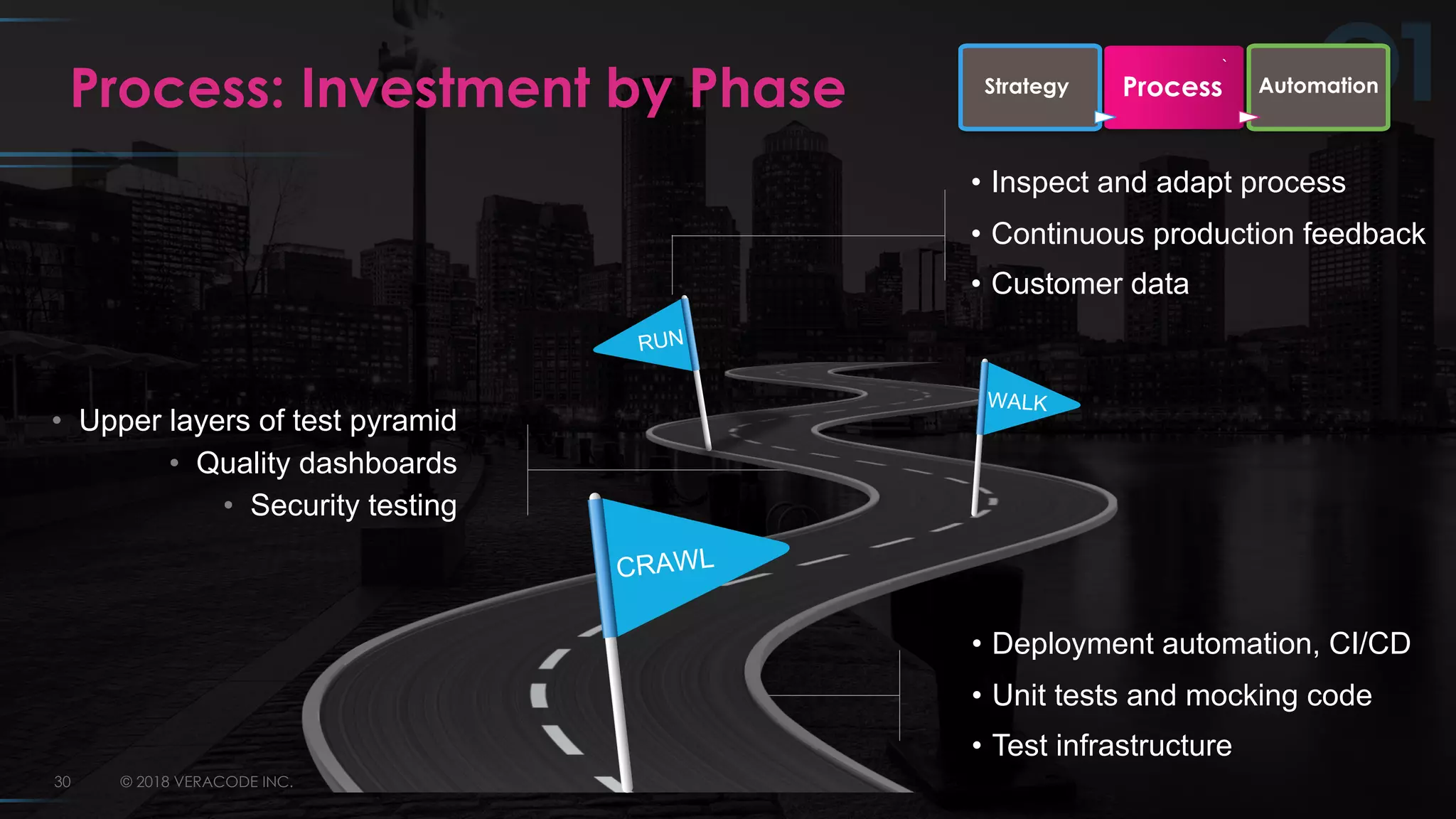 Process: Investment by Phase

Strategy
Process
Automation

• Inspect and adapt process
• Continuous production feedback
• Customer data

RUN

WALK

• Upper layers of test pyramid
• Quality dashboards
• Security testing

CRAWL

• Deployment automation, CI/CD
• Unit tests and mocking code
• Test infrastructure

30 © 2018 VERACODE INC.